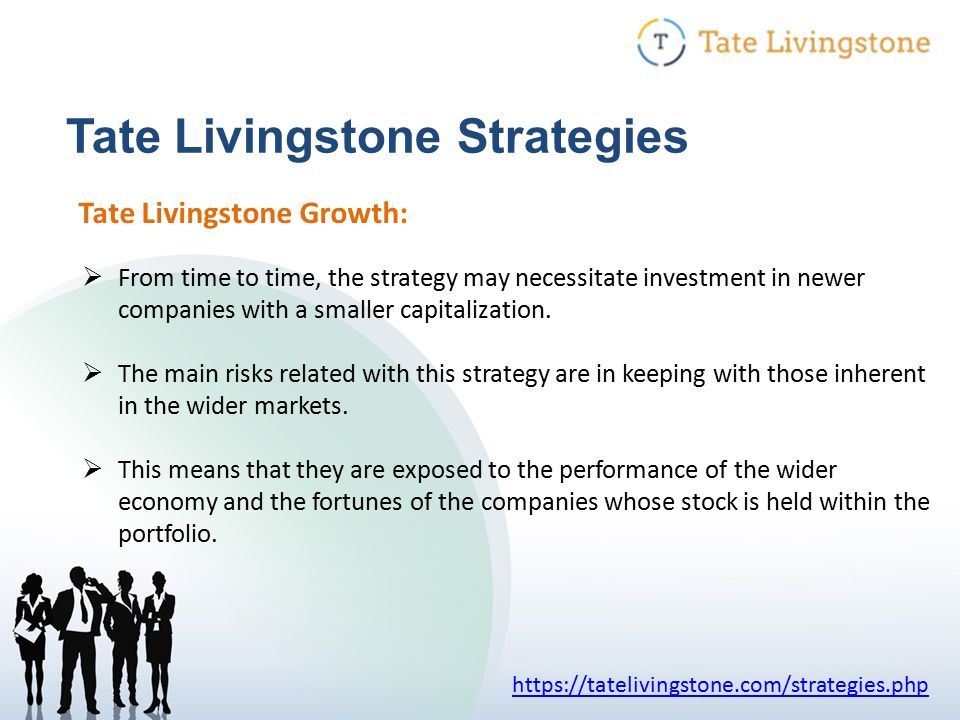 T Tate Livingstone

Tate Livingstone Strategies

Tate Livingstone Growth:

➢ From time to time, the strategy may necessitate investment in newer companies with a smaller capitalization.

➢ The main risks related with this strategy are in keeping with those inherent in the wider markets.

➢ This means that they are exposed to the performance of the wider economy and the fortunes of the companies whose stock is held within the portfolio.

https://tatelivingstone.com/strategies.php